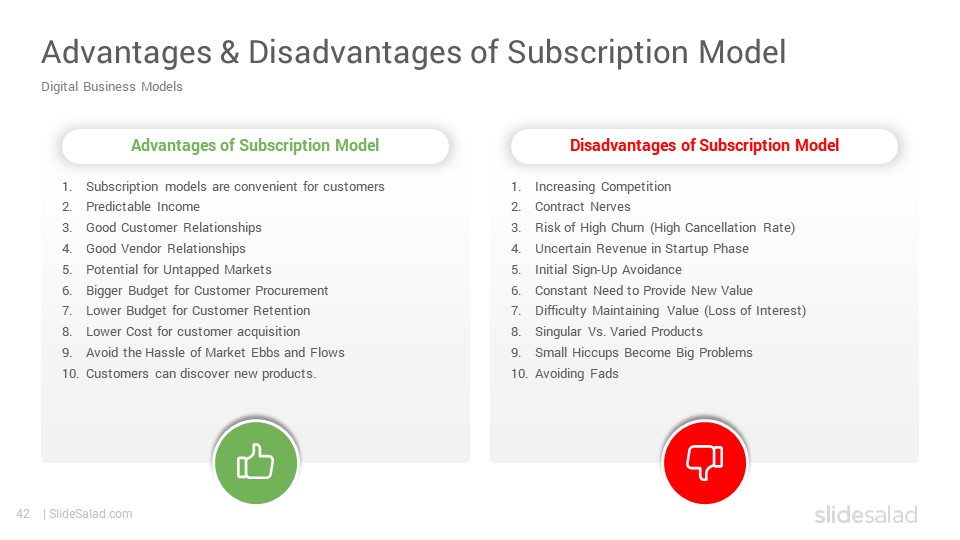 Advantages & Disadvantages of Subscription Model

Digital Business Models

Advantages of Subscription Model

1. Subscription models are convenient for customers
2. Predictable Income
3. Good Customer Relationships
4. Good Vendor Relationships
5. Potential for Untapped Markets
6. Bigger Budget for Customer Procurement
7. Lower Budget for Customer Retention
8. Lower Cost for customer acquisition
9. Avoid the Hassle of Market Ebbs and Flows
10. Customers can discover new products.

Disadvantages of Subscription Model

1. Increasing Competition
2. Contract Nerves
3. Risk of High Churn (High Cancellation Rate)
4. Uncertain Revenue in Startup Phase
5. Initial Sign-Up Avoidance
6. Constant Need to Provide New Value
7. Difficulty Maintaining Value (Loss of Interest)
8. Singular Vs. Varied Products
9. Small Hiccups Become Big Problems
10. Avoiding Fads

42 | SlideSalad.com

slidesalad